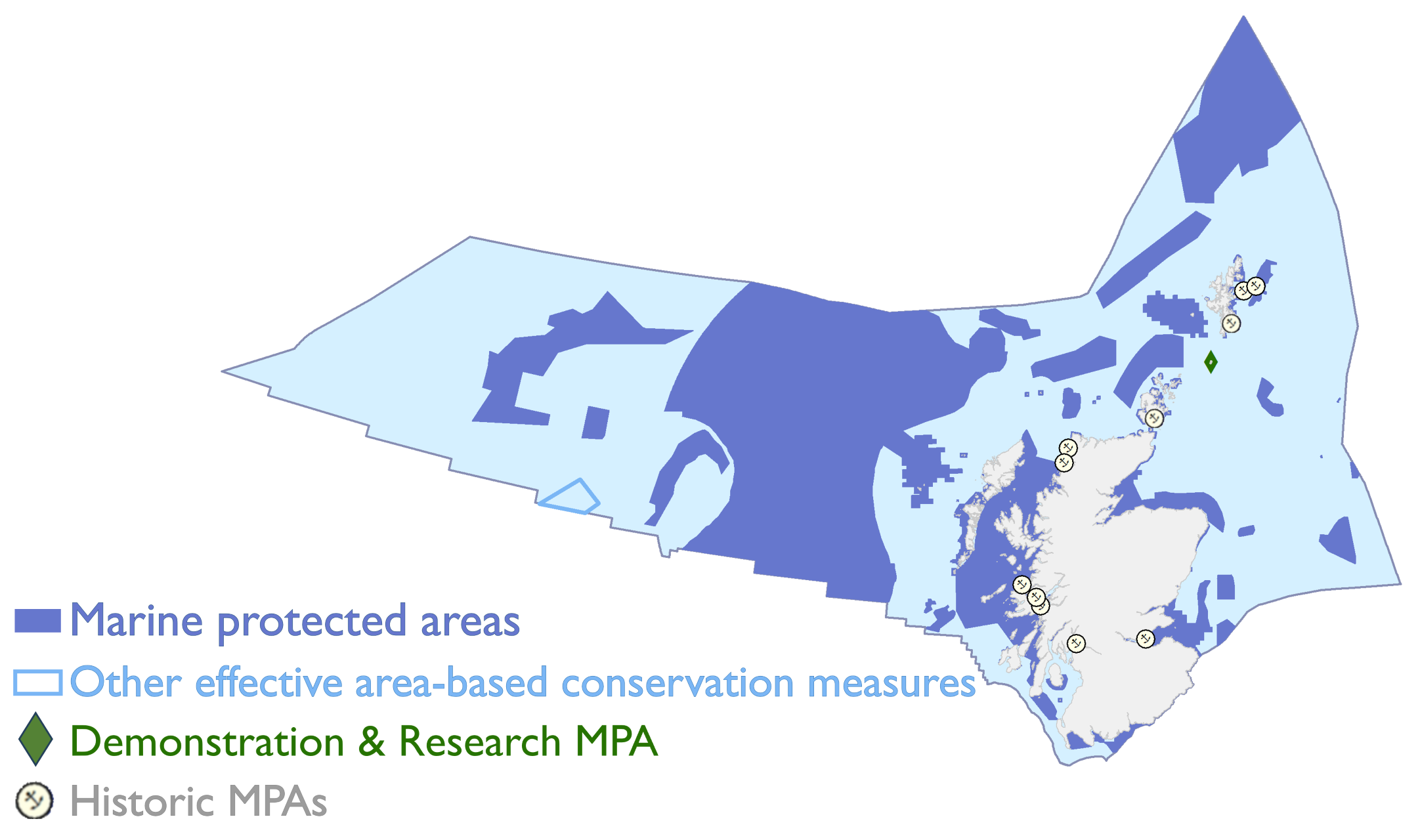 Marine protected areas
Other effective area-based conservation measures
Demonstration & Research MPA
Historic MPAs